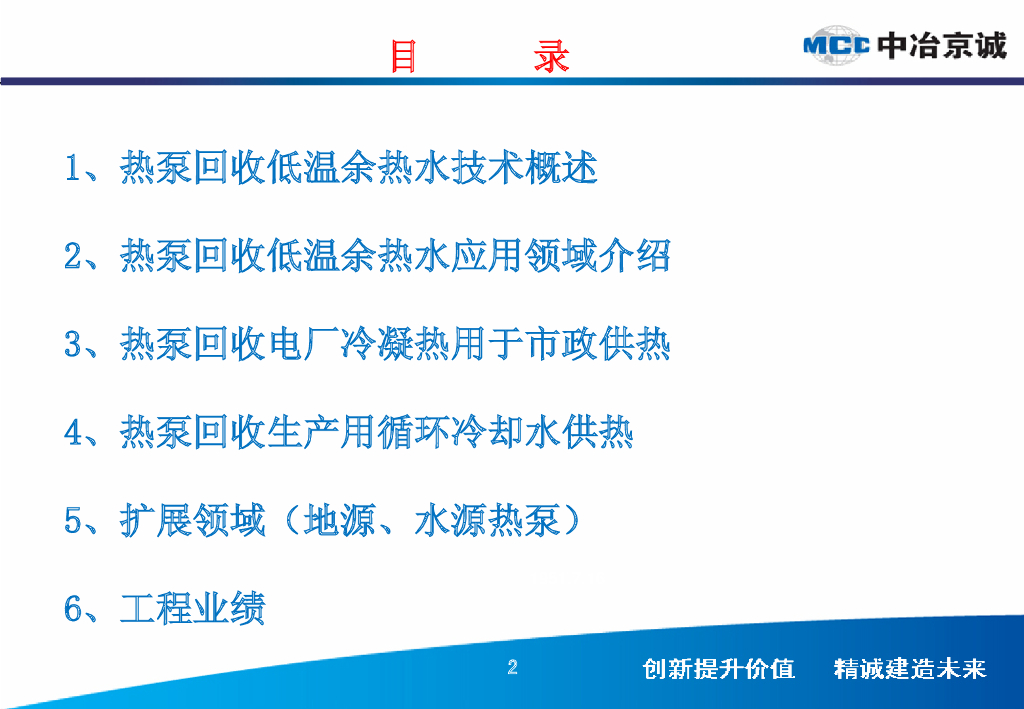 目　录

MCC 中冶京诚

1、热泵回收低温余热水技术概述

2、热泵回收低温余热水应用领域介绍

3、热泵回收电厂冷凝热用于市政供热

4、热泵回收生产用循环冷却水供热

5、扩展领域（地源、水源热泵）

6、工程业绩

2

创新提升价值　精诚建造未来